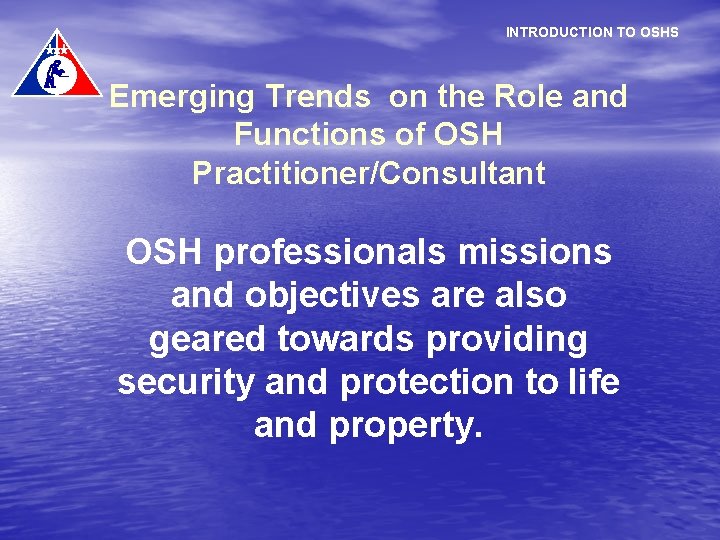 INTRODUCTION TO OSHS

Emerging Trends on the Role and Functions of OSH Practitioner/Consultant

OSH professionals missions and objectives are also geared towards providing security and protection to life and property.